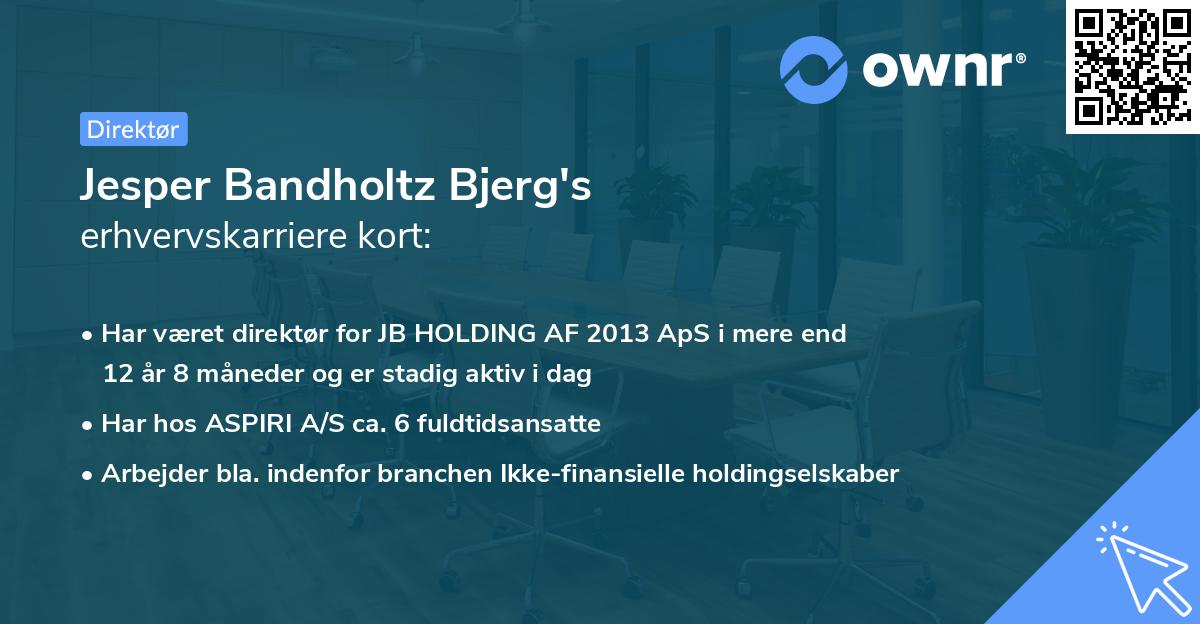 ownr®

Direktør

Jesper Bandholtz Bjerg's
erhvervskarriere kort:

• Har været direktør for JB HOLDING AF 2013 ApS i mere end 12 år 8 måneder og er stadig aktiv i dag
• Har hos ASPIRI A/S ca. 6 fuldtidsansatte
• Arbejder bla. indenfor branchen Ikke-finansielle holdingselskaber